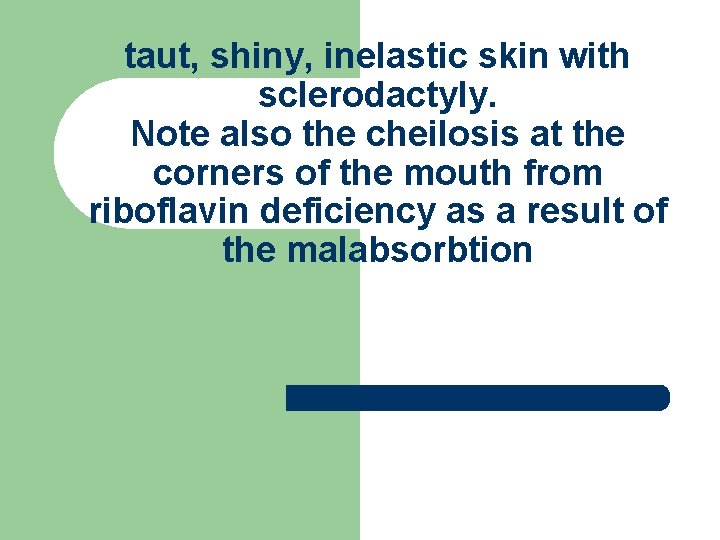 taut, shiny, inelastic skin with sclerodactyly.
Note also the cheilosis at the corners of the mouth from riboflavin deficiency as a result of the malabsorbtion